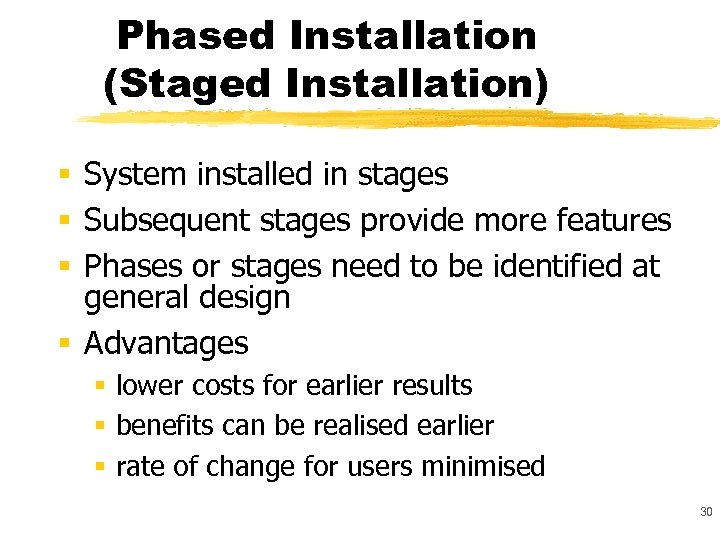 Phased Installation (Staged Installation)

- System installed in stages
- Subsequent stages provide more features
- Phases or stages need to be identified at general design
- Advantages
  - lower costs for earlier results
  - benefits can be realised earlier
  - rate of change for users minimised

30